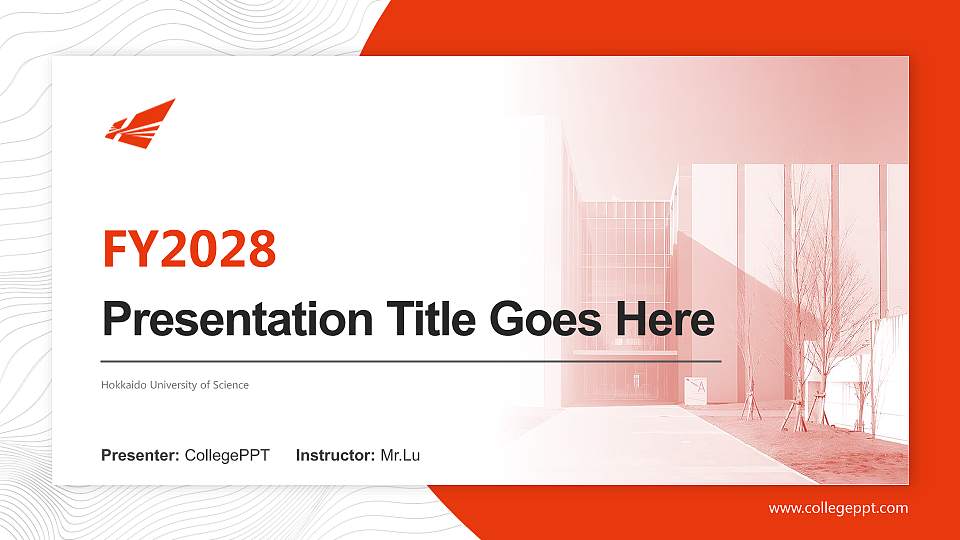 FY2028

Presentation Title Goes Here

Hokkaido University of Science

Presenter: CollegePPT Instructor: Mr.Lu

www.collegeppt.com